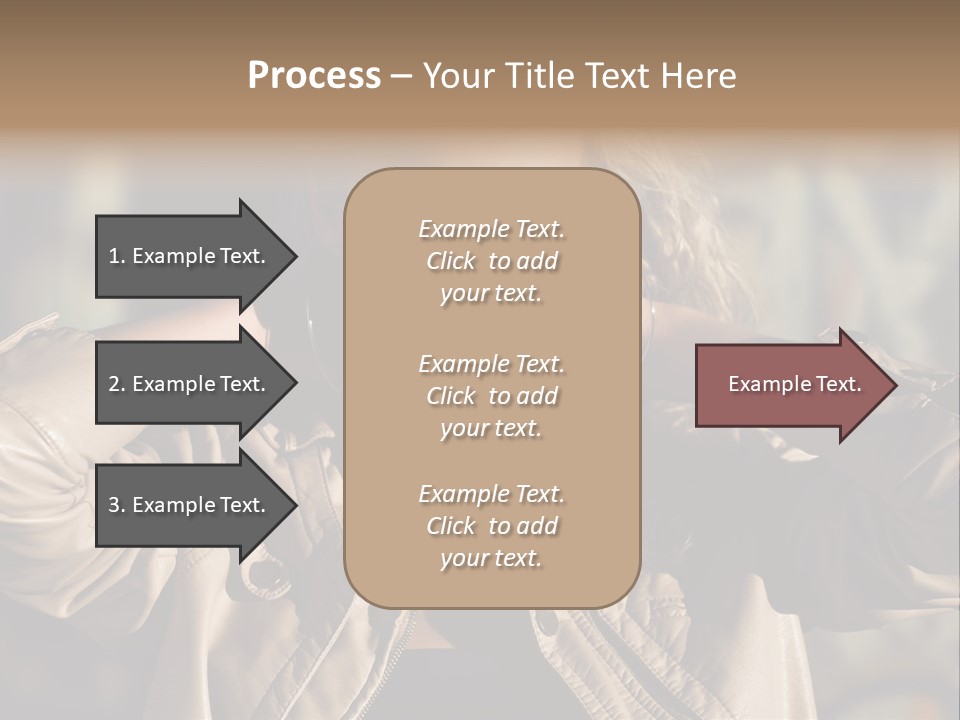 Process – Your Title Text Here

1. Example Text.

2. Example Text.

3. Example Text.

Example Text. Click to add your text.

Example Text. Click to add your text.

Example Text. Click to add your text.

Example Text.